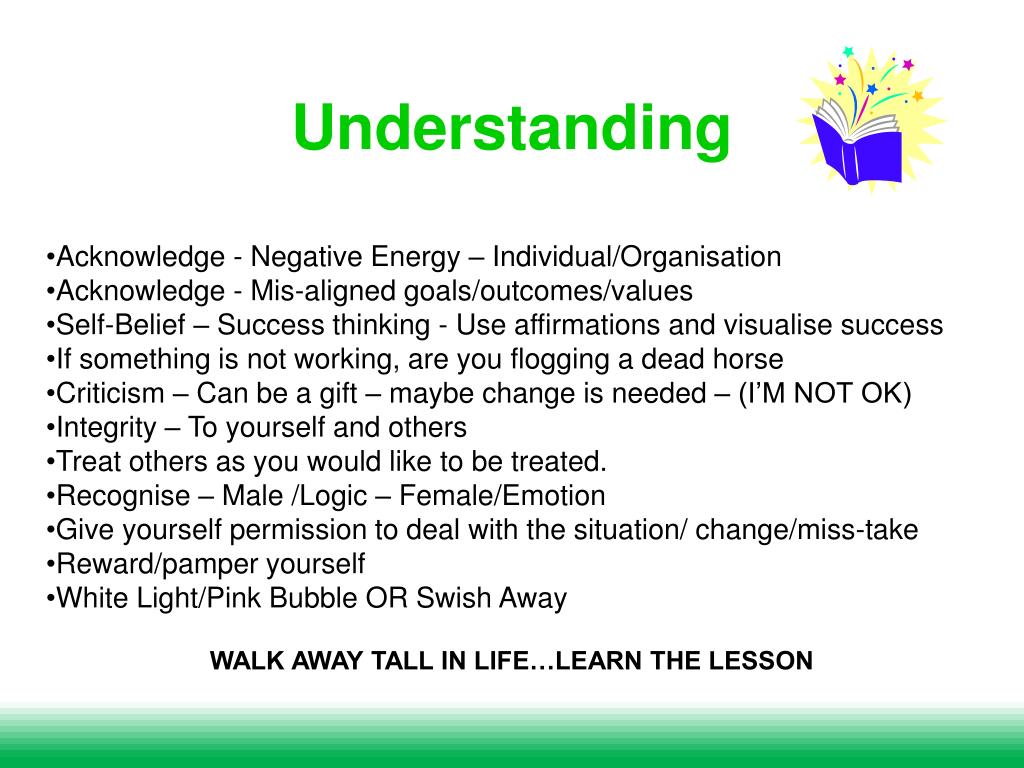 Understanding

•Acknowledge - Negative Energy – Individual/Organisation
•Acknowledge - Mis-aligned goals/outcomes/values
•Self-Belief – Success thinking - Use affirmations and visualise success
•If something is not working, are you flogging a dead horse
•Criticism – Can be a gift – maybe change is needed – (I'M NOT OK)
•Integrity – To yourself and others
•Treat others as you would like to be treated.
•Recognise – Male /Logic – Female/Emotion
•Give yourself permission to deal with the situation/ change/miss-take
•Reward/pamper yourself
•White Light/Pink Bubble OR Swish Away

WALK AWAY TALL IN LIFE…LEARN THE LESSON